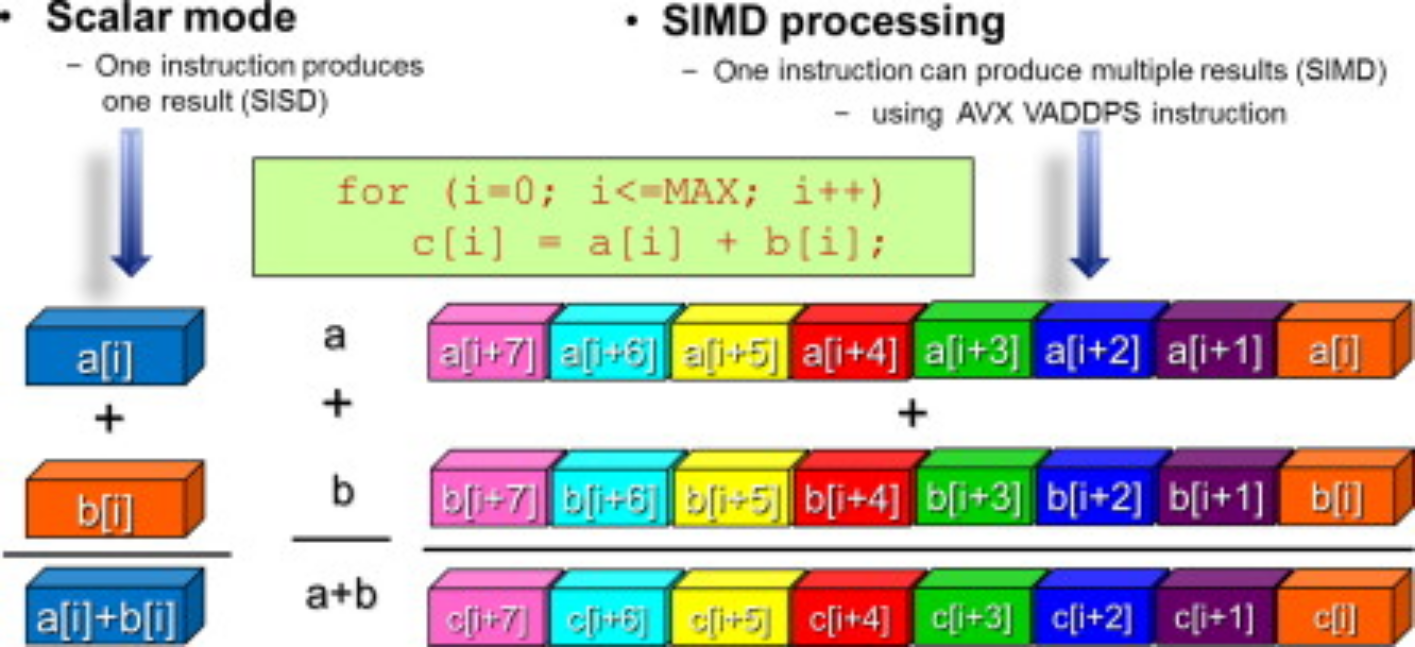 • Scalar mode
– One instruction produces one result (SISD)

• SIMD processing
– One instruction can produce multiple results (SIMD)
– using AVX VADDPS instruction

for (i=0; i<=MAX; i++)
  c[i] = a[i] + b[i];

a[i]
+
b[i]
a[i]+b[i]

a
+
b
a+b

a[i+7] a[i+6] a[i+5] a[i+4] a[i+3] a[i+2] a[i+1] a[i]
+
b[i+7] b[i+6] b[i+5] b[i+4] b[i+3] b[i+2] b[i+1] b[i]
c[i+7] c[i+6] c[i+5] c[i+4] c[i+3] c[i+2] c[i+1] c[i]